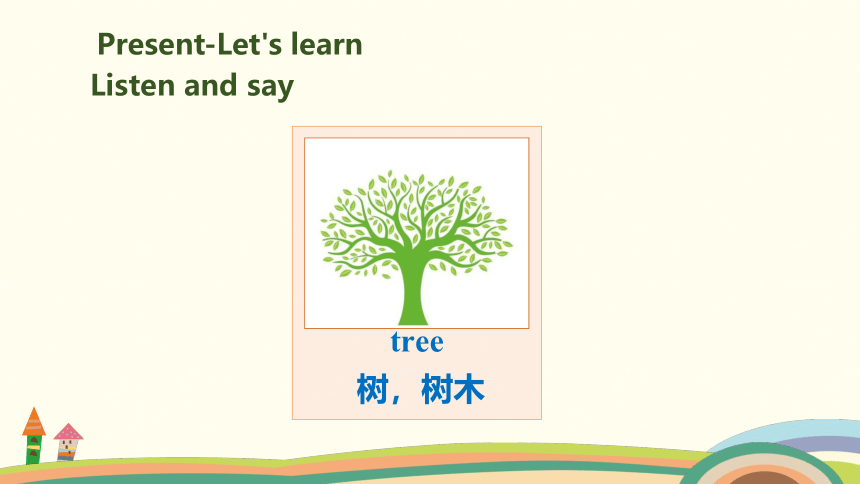 Present-Let's learn
Listen and say

tree
树，树木